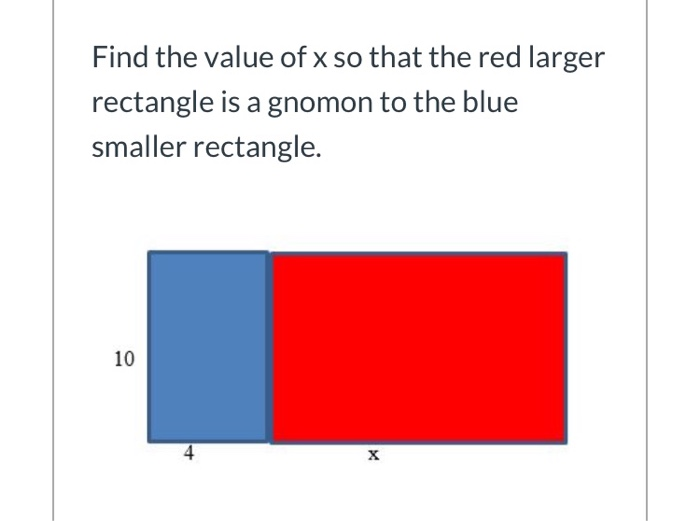 Find the value of x so that the red larger rectangle is a gnomon to the blue smaller rectangle.

10

4

x